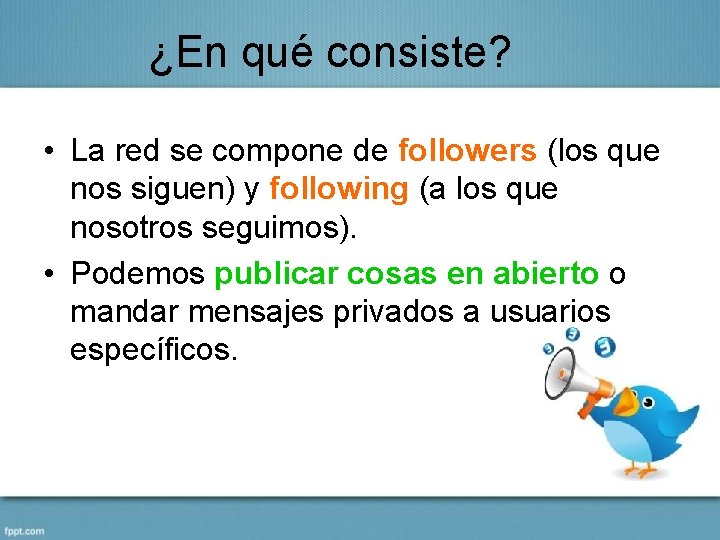 ¿En qué consiste?

• La red se compone de followers (los que nos siguen) y following (a los que nosotros seguimos).

• Podemos publicar cosas en abierto o mandar mensajes privados a usuarios específicos.

fppt.com